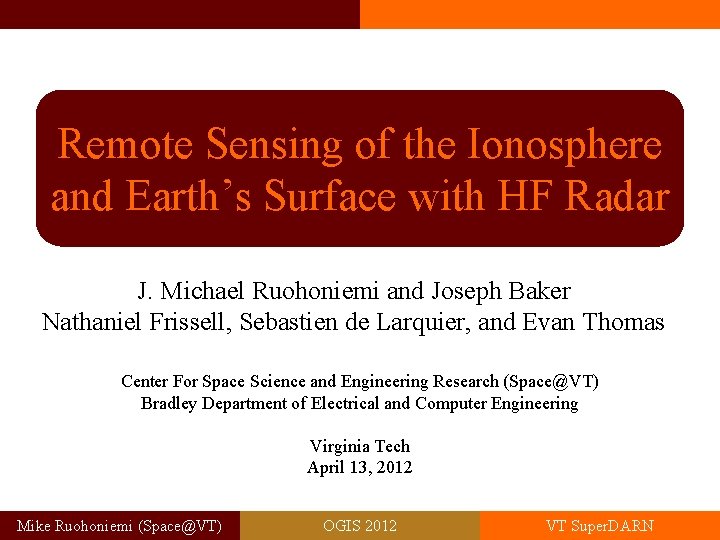 Remote Sensing of the Ionosphere and Earth's Surface with HF Radar

J. Michael Ruohoniemi and Joseph Baker
Nathaniel Frissell, Sebastien de Larquier, and Evan Thomas

Center For Space Science and Engineering Research (Space@VT)
Bradley Department of Electrical and Computer Engineering

Virginia Tech
April 13, 2012

Mike Ruohoniemi (Space@VT)
OGIS 2012
VT SuperDARN